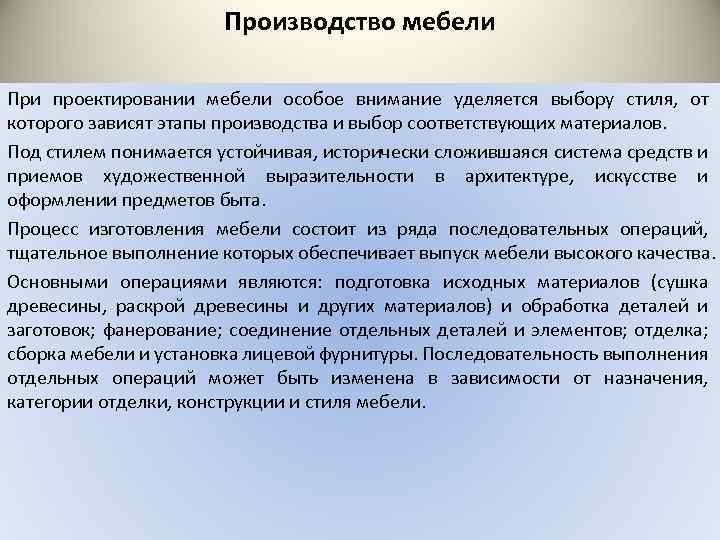 Производство мебели

При проектировании мебели особое внимание уделяется выбору стиля, от которого зависят этапы производства и выбор соответствующих материалов.

Под стилем понимается устойчивая, исторически сложившаяся система средств и приемов художественной выразительности в архитектуре, искусстве и оформлении предметов быта.

Процесс изготовления мебели состоит из ряда последовательных операций, тщательное выполнение которых обеспечивает выпуск мебели высокого качества.

Основными операциями являются: подготовка исходных материалов (сушка древесины, раскрой древесины и других материалов) и обработка деталей и заготовок; фанерование; соединение отдельных деталей и элементов; отделка; сборка мебели и установка лицевой фурнитуры. Последовательность выполнения отдельных операций может быть изменена в зависимости от назначения, категории отделки, конструкции и стиля мебели.